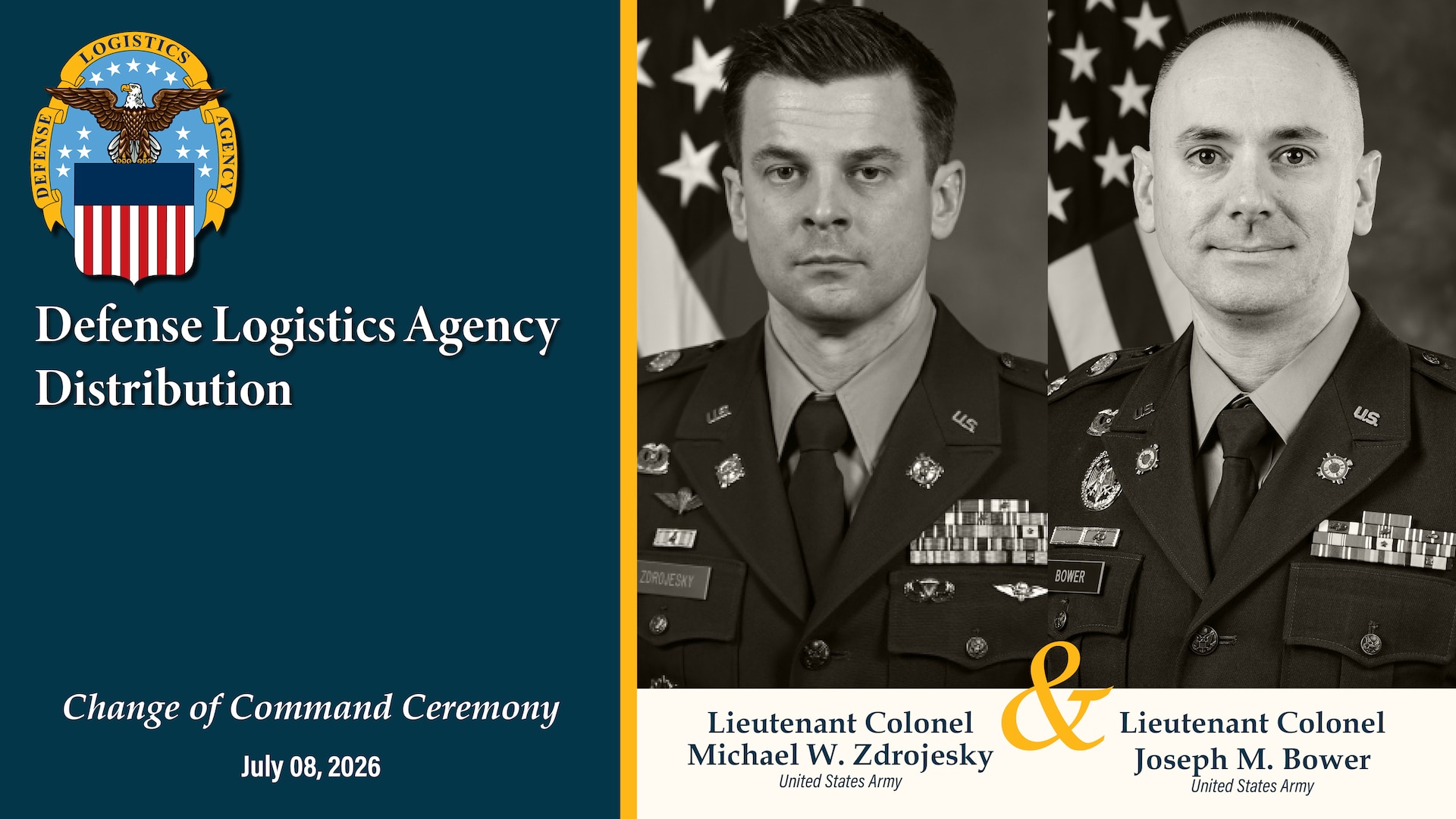 DEFENSE LOGISTICS AGENCY

Defense Logistics Agency Distribution

Change of Command Ceremony

July 08, 2026

U.S. U.S. ZDROJESKY

U.S. U.S. BOWER

Lieutenant Colonel Michael W. Zdrojesky
United States Army

&

Lieutenant Colonel Joseph M. Bower
United States Army